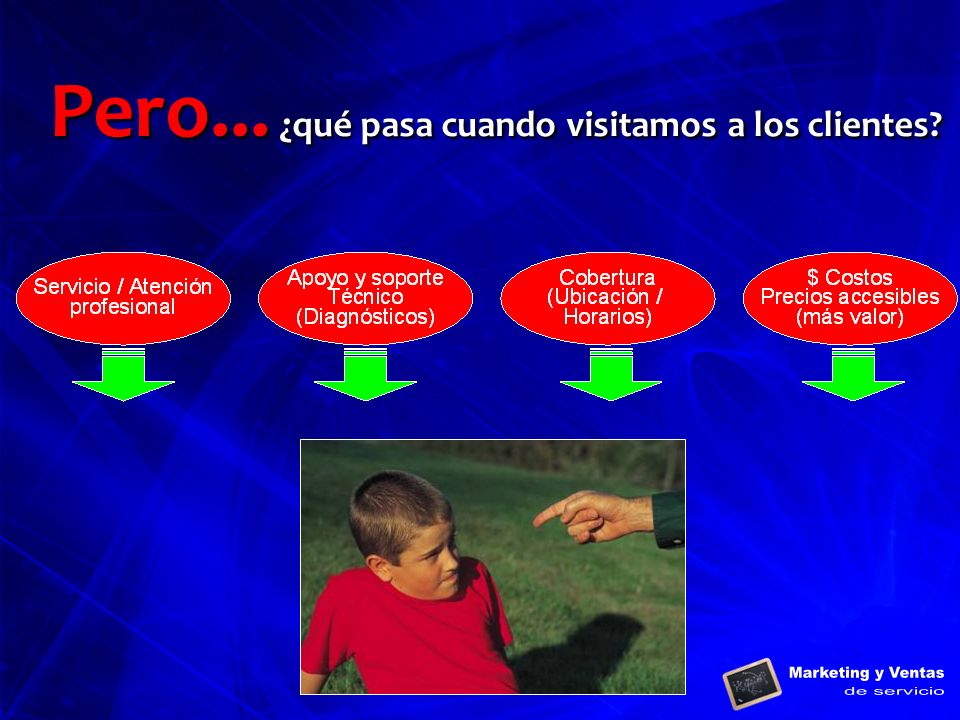 Pero... ¿qué pasa cuando visitamos a los clientes?

Servicio / Atención profesional

Apoyo y soporte Técnico (Diagnósticos)

Cobertura (Ubicación / Horarios)

$ Costos Precios accesibles (más valor)

Marketing y Ventas de servicio